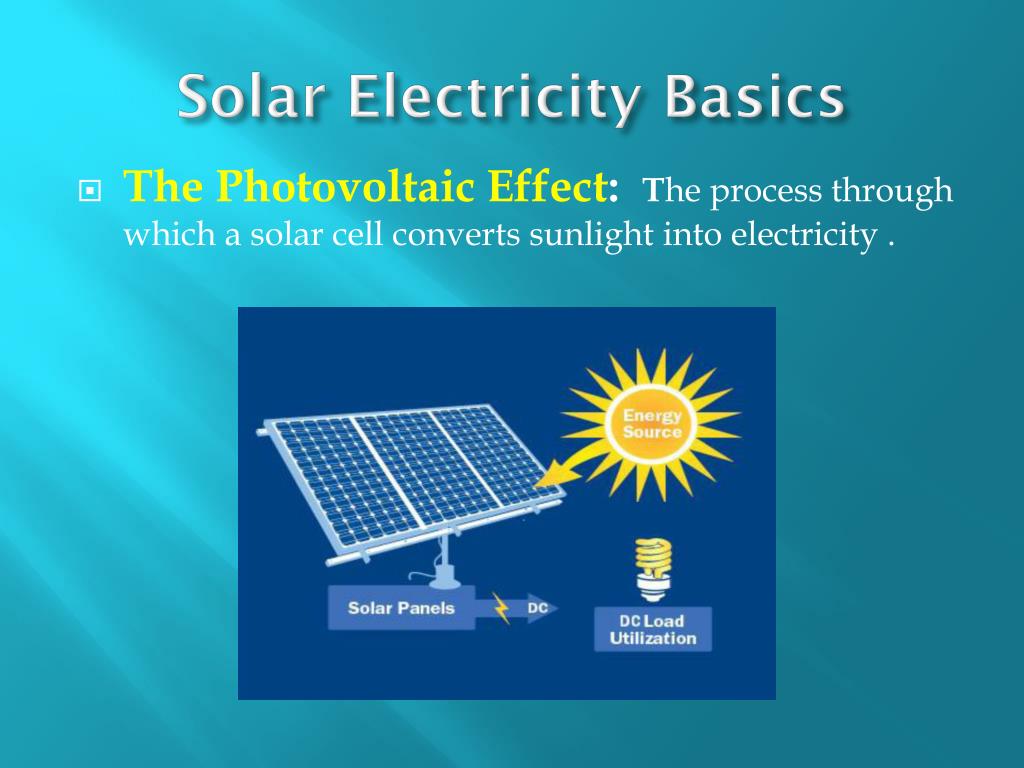 Solar Electricity Basics

The Photovoltaic Effect: The process through which a solar cell converts sunlight into electricity .

Energy Source

Solar Panels

DC

DC Load Utilization